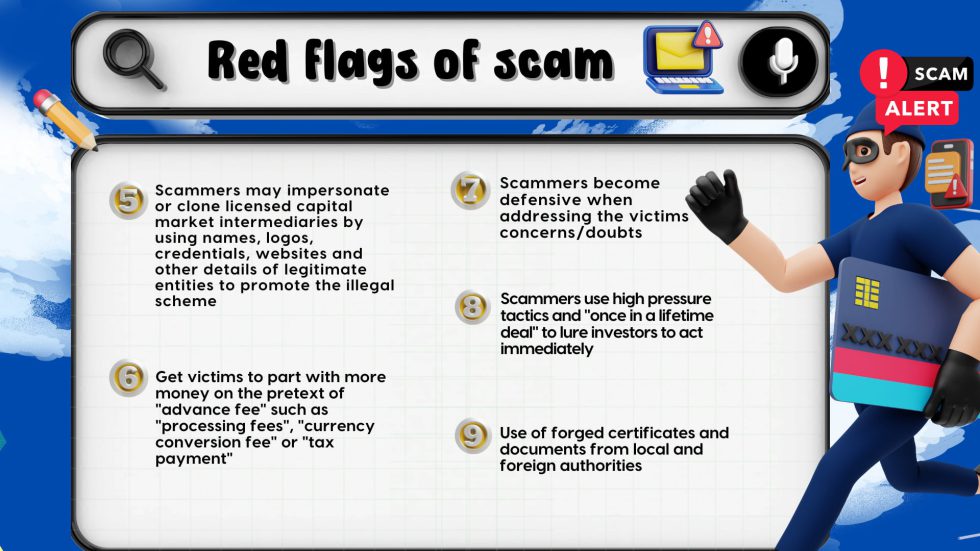 Red flags of scam

SCAM ALERT

5 Scammers may impersonate or clone licensed capital market intermediaries by using names, logos, credentials, websites and other details of legitimate entities to promote the illegal scheme

6 Get victims to part with more money on the pretext of "advance fee" such as "processing fees", "currency conversion fee" or "tax payment"

7 Scammers become defensive when addressing the victims concerns/doubts

8 Scammers use high pressure tactics and "once in a lifetime deal" to lure investors to act immediately

9 Use of forged certificates and documents from local and foreign authorities

XXX XXX